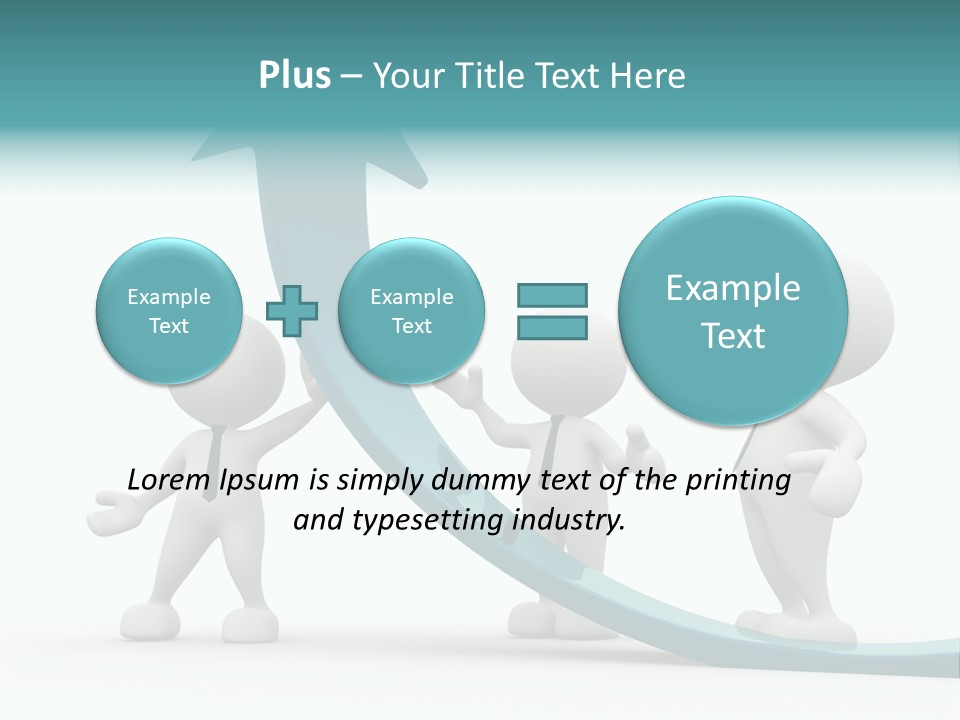 Plus – Your Title Text Here

Example Text

Example Text

Example Text

Lorem Ipsum is simply dummy text of the printing and typesetting industry.